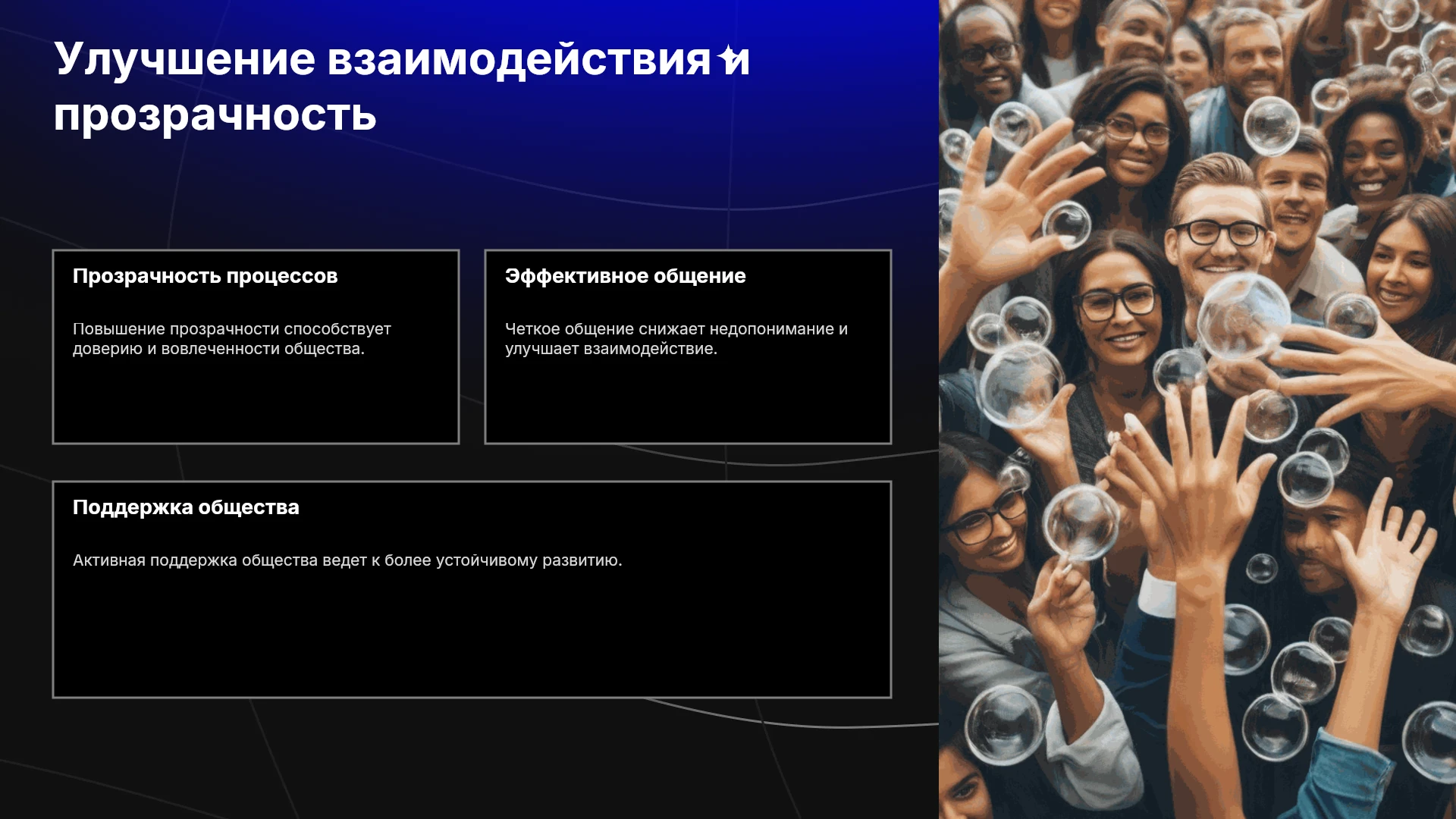 Улучшение взаимодействия и прозрачность

Прозрачность процессов

Повышение прозрачности способствует доверию и вовлеченности общества.

Эффективное общение

Четкое общение снижает недопонимание и улучшает взаимодействие.

Поддержка общества

Активная поддержка общества ведет к более устойчивому развитию.